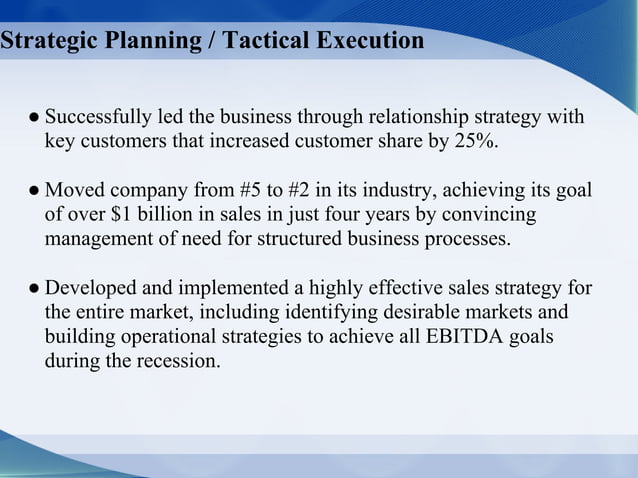 Strategic Planning / Tactical Execution

● Successfully led the business through relationship strategy with key customers that increased customer share by 25%.

● Moved company from #5 to #2 in its industry, achieving its goal of over \$1 billion in sales in just four years by convincing management of need for structured business processes.

● Developed and implemented a highly effective sales strategy for the entire market, including identifying desirable markets and building operational strategies to achieve all EBITDA goals during the recession.